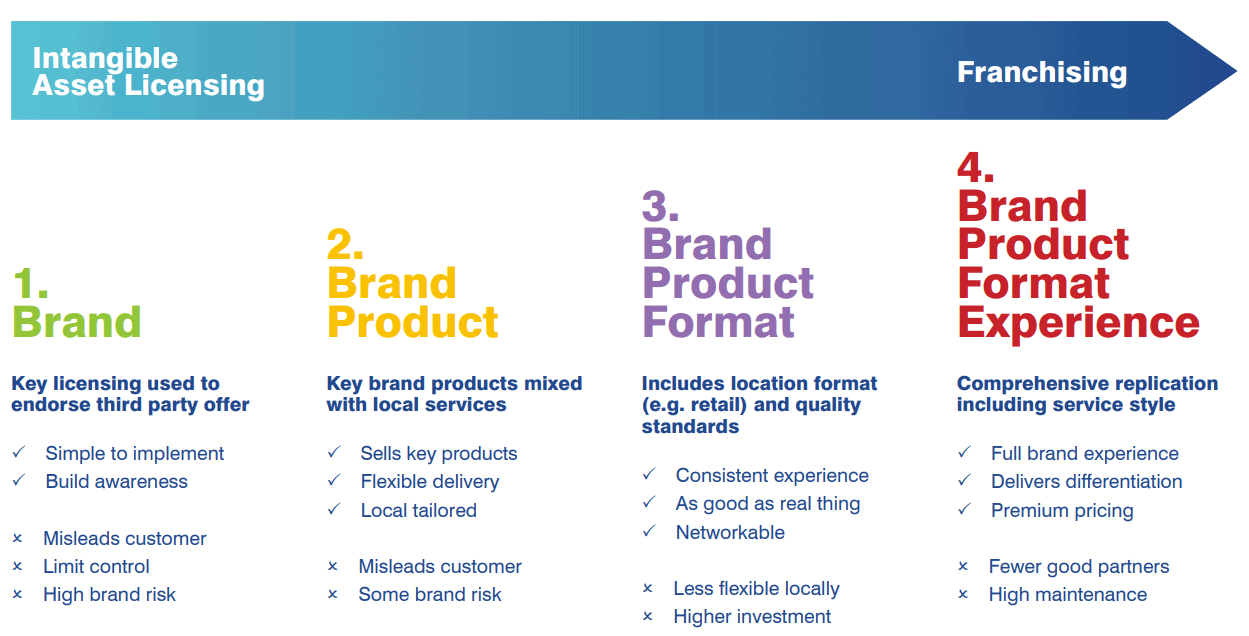 Intangible Asset Licensing

Franchising

1. Brand

Key licensing used to endorse third party offer

✓ Simple to implement
✓ Build awareness

× Misleads customer
× Limit control
× High brand risk

2. Brand Product

Key brand products mixed with local services

✓ Sells key products
✓ Flexible delivery
✓ Local tailored

× Misleads customer
× Some brand risk

3. Brand Product Format

Includes location format (e.g. retail) and quality standards

✓ Consistent experience
✓ As good as real thing
✓ Networkable

× Less flexible locally
× Higher investment

4. Brand Product Format Experience

Comprehensive replication including service style

✓ Full brand experience
✓ Delivers differentiation
✓ Premium pricing

× Fewer good partners
× High maintenance